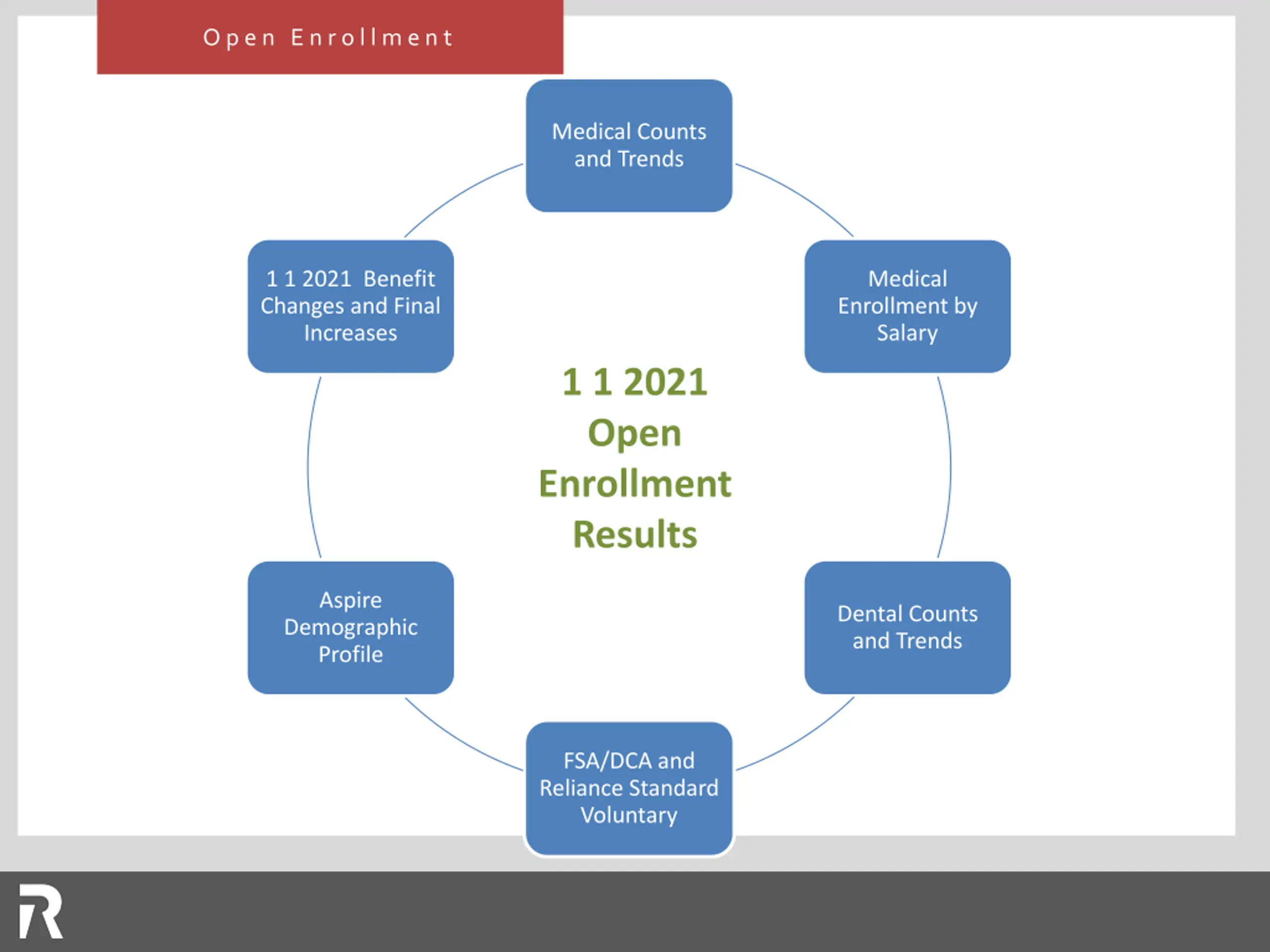 Open Enrollment

Medical Counts and Trends

Medical Enrollment by Salary

Dental Counts and Trends

FSA/DCA and Reliance Standard Voluntary

Aspire Demographic Profile

1 1 2021 Benefit Changes and Final Increases

1 1 2021 Open Enrollment Results

R